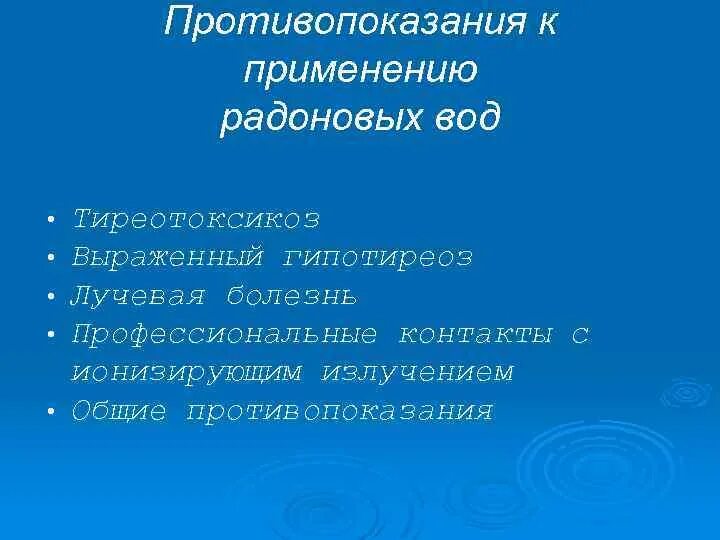 Противопоказания к применению радоновых вод

• Тиреотоксикоз
• Выраженный гипотиреоз
• Лучевая болезнь
• Профессиональные контакты с ионизирующим излучением
• Общие противопоказания